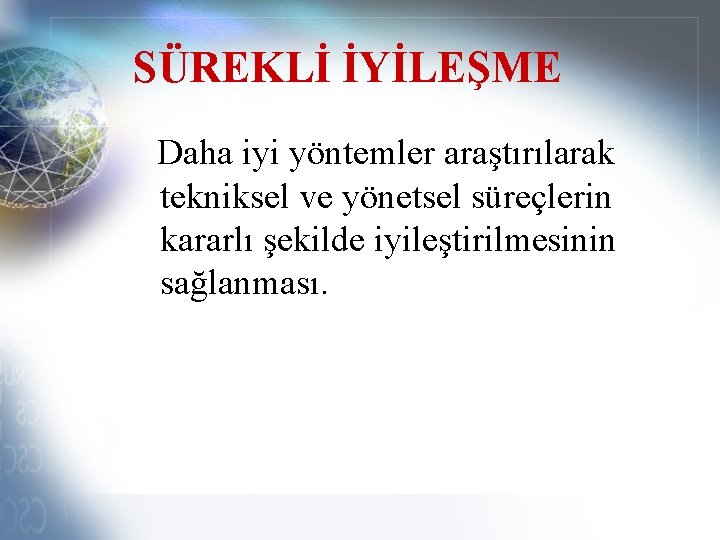 SÜREKLİ İYİLEŞME

Daha iyi yöntemler araştırılarak tekniksel ve yönetsel süreçlerin kararlı şekilde iyileştirilmesinin sağlanması.